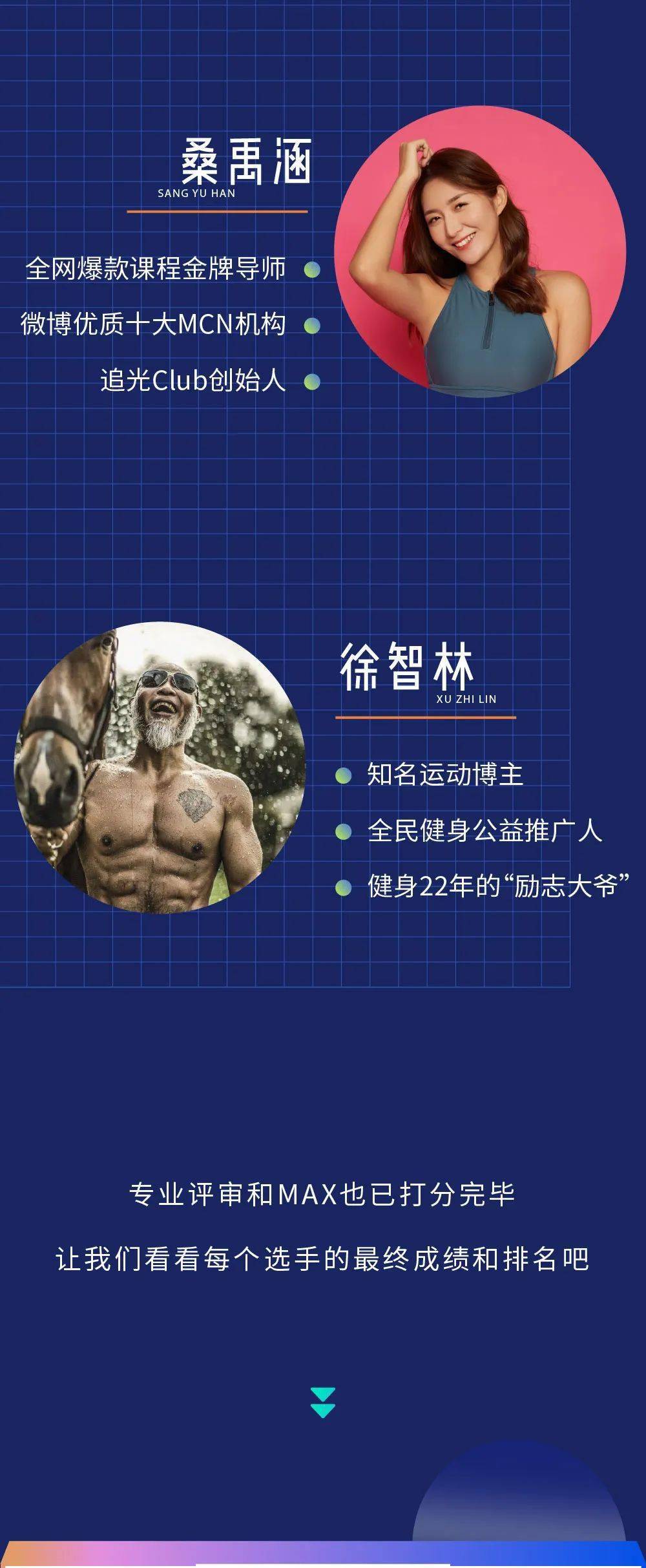 桑禹涵
SANG YU HAN

全网爆款课程金牌导师
微博优质十大MCN机构
追光Club创始人

徐智林
XU ZHI LIN

知名运动博主
全民健身公益推广人
健身22年的“励志大爷”

专业评审和MAX也已打分完毕
让我们看看每个选手的最终成绩和排名吧